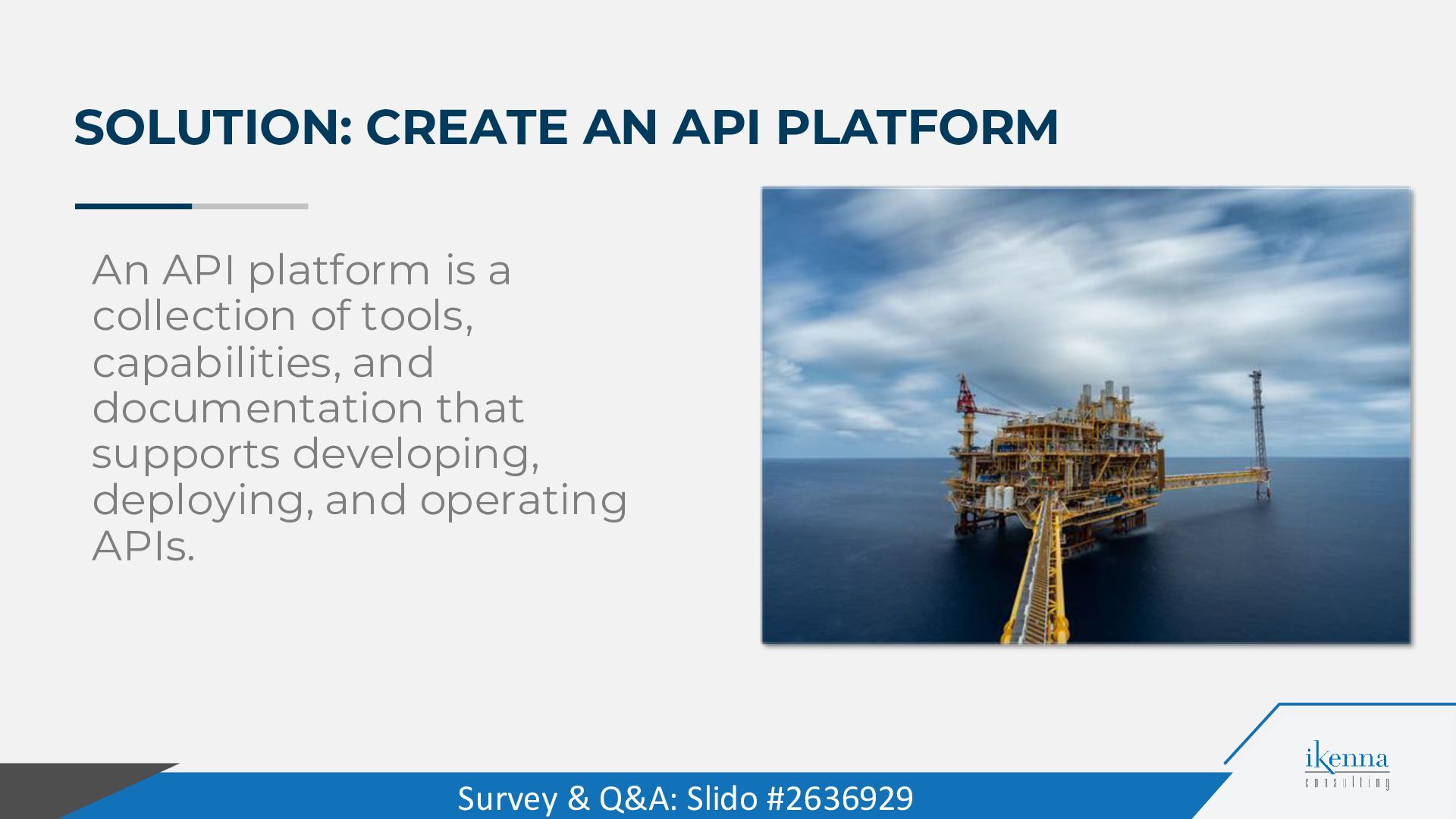 SOLUTION: CREATE AN API PLATFORM

An API platform is a collection of tools, capabilities, and documentation that supports developing, deploying, and operating APIs.

Survey & Q&A: Slido #2636929

ikenna
consulting